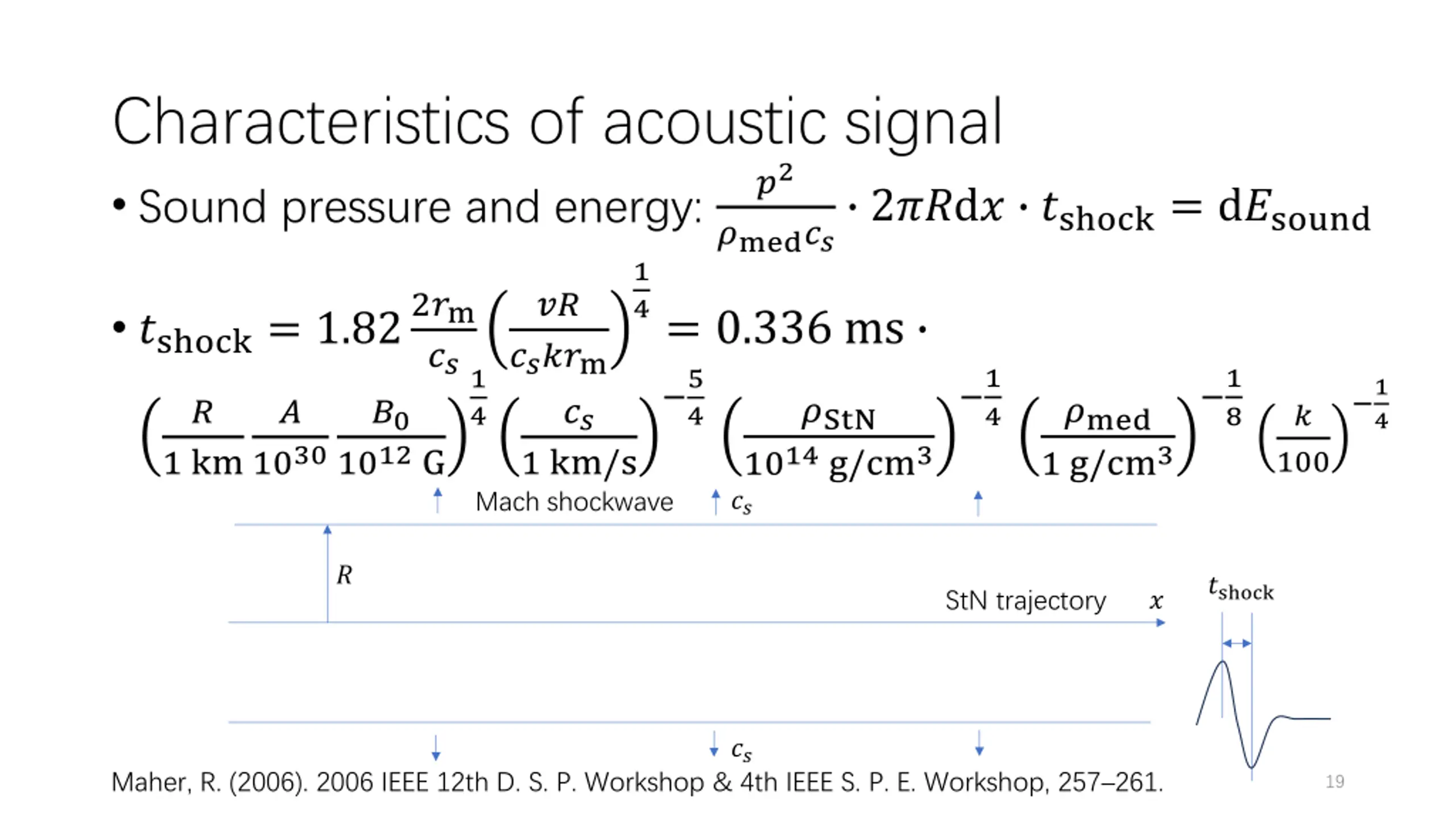 Characteristics of acoustic signal

• Sound pressure and energy: $\frac{p^2}{\rho_{\mathrm{med}} c_s} \cdot 2\pi R \mathrm{d}x \cdot t_{\mathrm{shock}} = \mathrm{d}E_{\mathrm{sound}}$

• $t_{\mathrm{shock}} = 1.82 \frac{2r_{\mathrm{m}}}{c_s} \left(\frac{vR}{c_s k r_{\mathrm{m}}}\right)^{\frac{1}{4}} = 0.336\ \mathrm{ms} \cdot \left(\frac{R}{1\ \mathrm{km}} \frac{A}{10^{30}} \frac{B_0}{10^{12}\ \mathrm{G}}\right)^{\frac{1}{4}} \left(\frac{c_s}{1\ \mathrm{km/s}}\right)^{-\frac{5}{4}} \left(\frac{\rho_{\mathrm{StN}}}{10^{14}\ \mathrm{g/cm^3}}\right)^{-\frac{1}{4}} \left(\frac{\rho_{\mathrm{med}}}{1\ \mathrm{g/cm^3}}\right)^{-\frac{1}{8}} \left(\frac{k}{100}\right)^{-\frac{1}{4}}$

Mach shockwave $c_s$

$R$

StN trajectory $x$

$t_{\mathrm{shock}}$

$c_s$

Maher, R. (2006). 2006 IEEE 12th D. S. P. Workshop & 4th IEEE S. P. E. Workshop, 257–261.

19